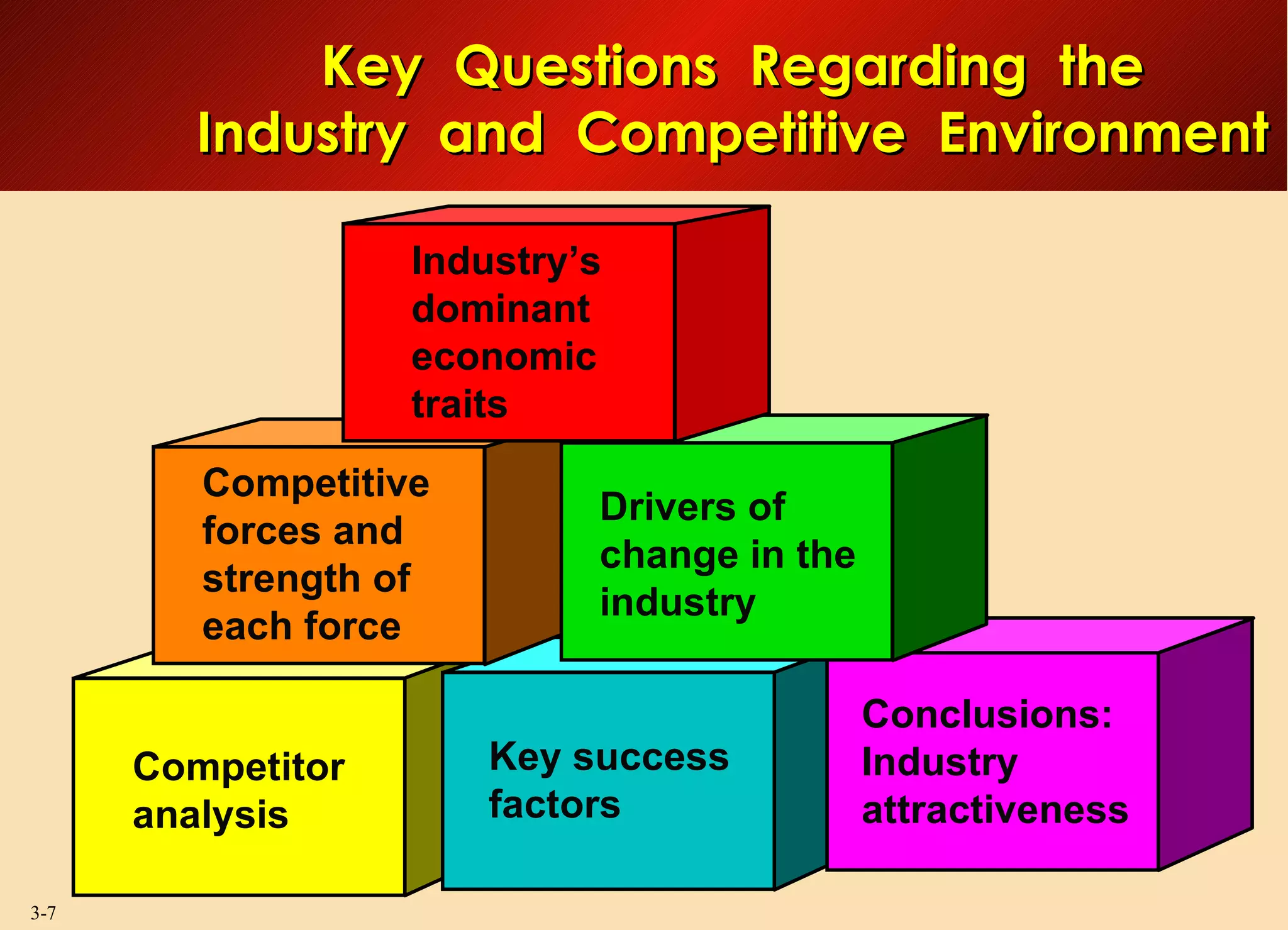 Key Questions Regarding the Industry and Competitive Environment

Industry's dominant economic traits

Competitive forces and strength of each force

Drivers of change in the industry

Competitor analysis

Key success factors

Conclusions: Industry attractiveness

3-7